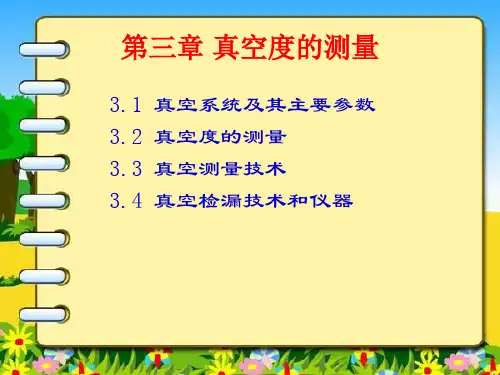 第三章 真空度的测量

3.1 真空系统及其主要参数

3.2 真空度的测量

3.3 真空测量技术

3.4 真空检漏技术和仪器